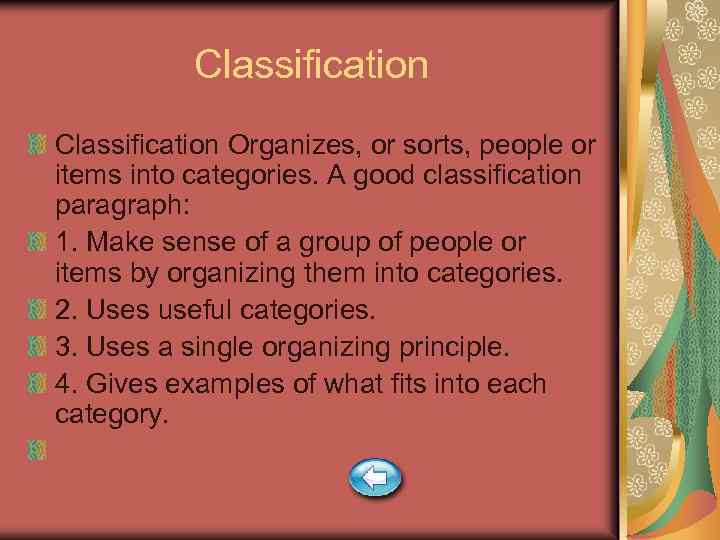 Classification

Classification Organizes, or sorts, people or items into categories. A good classification paragraph:

1. Make sense of a group of people or items by organizing them into categories.

2. Uses useful categories.

3. Uses a single organizing principle.

4. Gives examples of what fits into each category.